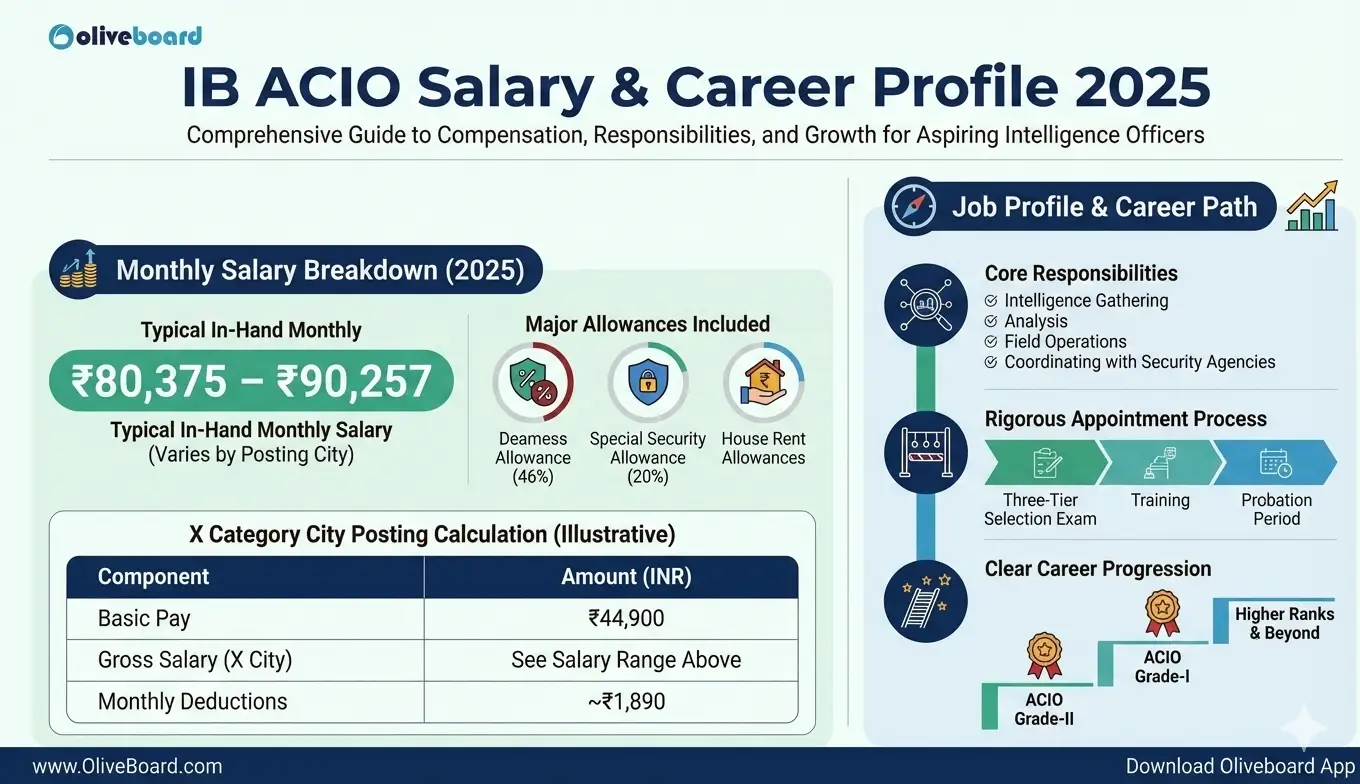 oliveboard

IB ACIO Salary & Career Profile 2025

Comprehensive Guide to Compensation, Responsibilities, and Growth for Aspiring Intelligence Officers

Monthly Salary Breakdown (2025)

Typical In-Hand Monthly

₹80,375 – ₹90,257

Typical In-Hand Monthly Salary
(Varies by Posting City)

Major Allowances Included

Deamess Allowance (46%)

Special Security Allowance (20%)

House Rent Allowances

X Category City Posting Calculation (Illustrative)

| Component | Amount (INR) |
|---|---|
| Basic Pay | ₹44,900 |
| Gross Salary (X City) | See Salary Range Above |
| Monthly Deductions | ~₹1,890 |

Job Profile & Career Path

Core Responsibilities
Intelligence Gathering
Analysis
Field Operations
Coordinating with Security Agencies

Rigorous Appointment Process
Three-Tier Selection Exam
Training
Probation Period

Clear Career Progression
ACIO Grade-II
ACIO Grade-I
Higher Ranks & Beyond

www.OliveBoard.com

Download Oliveboard App